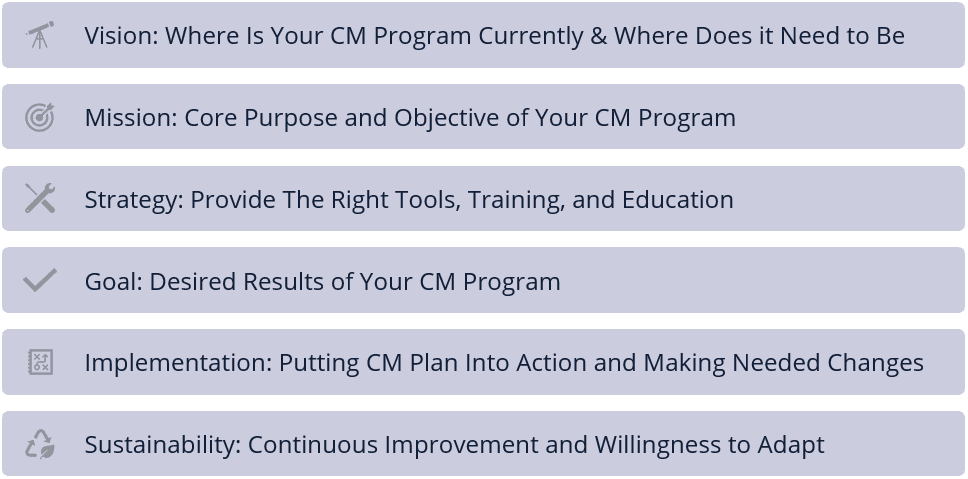 Vision: Where Is Your CM Program Currently & Where Does it Need to Be

Mission: Core Purpose and Objective of Your CM Program

Strategy: Provide The Right Tools, Training, and Education

Goal: Desired Results of Your CM Program

Implementation: Putting CM Plan Into Action and Making Needed Changes

Sustainability: Continuous Improvement and Willingness to Adapt